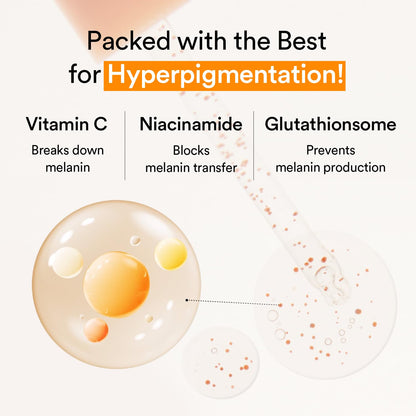 Packed with the Best for Hyperpigmentation!

Vitamin C
Breaks down melanin

Niacinamide
Blocks melanin transfer

Glutathionsome
Prevents melanin production